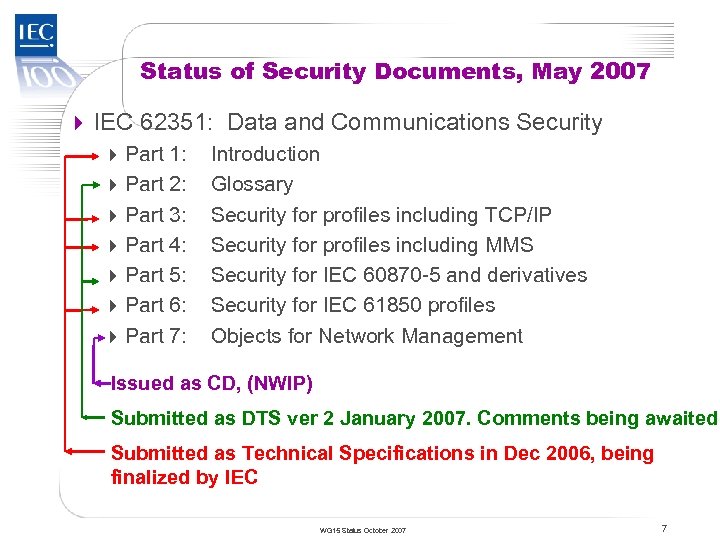 IEC
100

Status of Security Documents, May 2007

IEC 62351: Data and Communications Security

Part 1: Introduction

Part 2: Glossary

Part 3: Security for profiles including TCP/IP

Part 4: Security for profiles including MMS

Part 5: Security for IEC 60870-5 and derivatives

Part 6: Security for IEC 61850 profiles

Part 7: Objects for Network Management

Issued as CD, (NWIP)

Submitted as DTS ver 2 January 2007. Comments being awaited

Submitted as Technical Specifications in Dec 2006, being finalized by IEC

WG15 Status October 2007

7